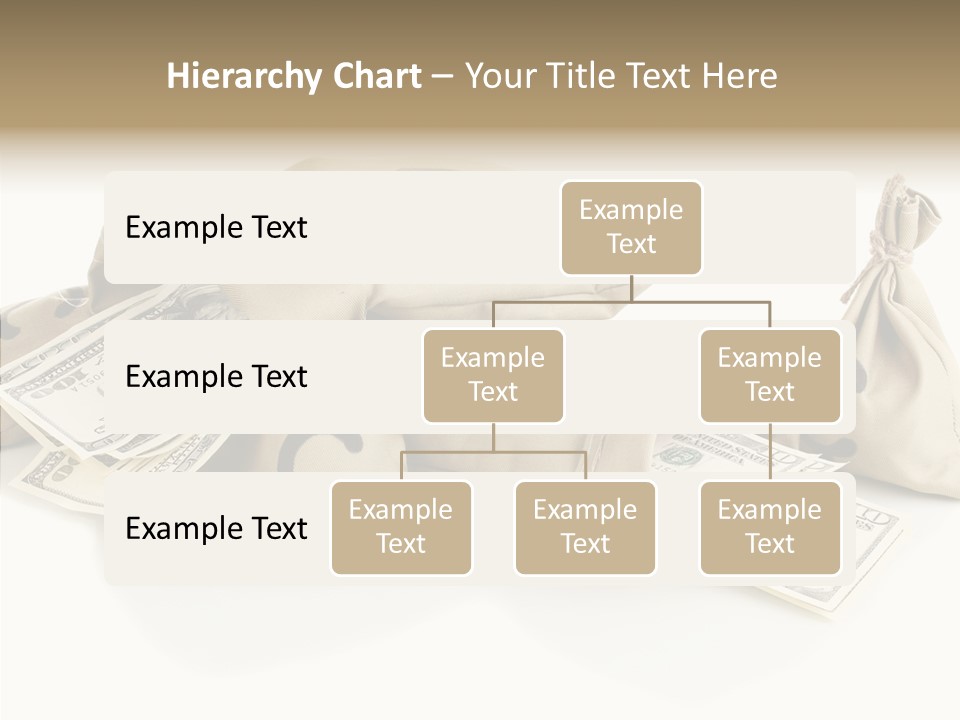 Hierarchy Chart – Your Title Text Here

Example Text

Example Text

Example Text

Example Text

Example Text

Example Text

Example Text

Example Text

Example Text